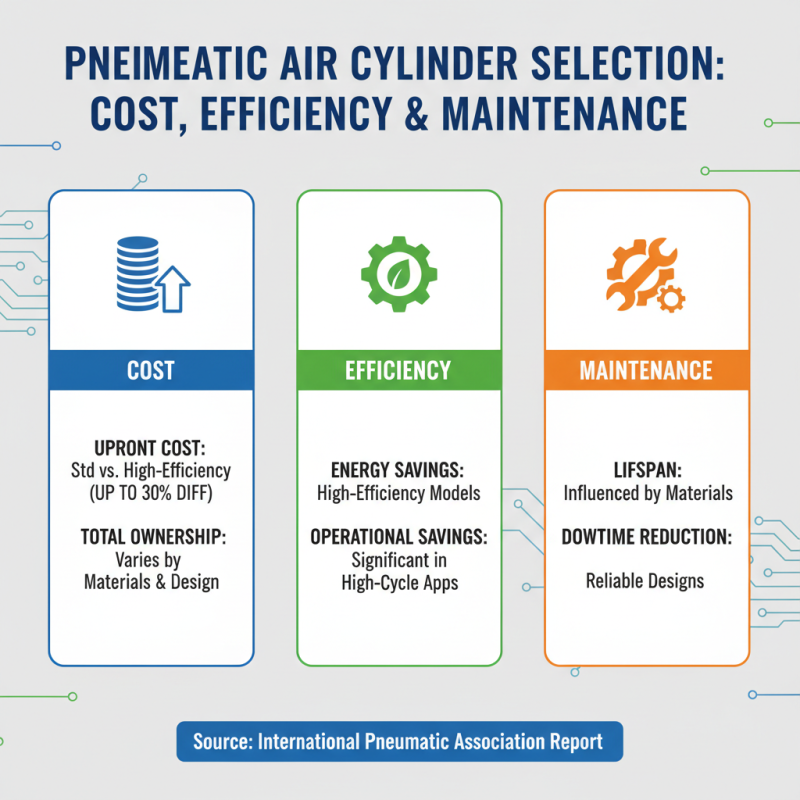 PNEIMEATIC AIR CYLINDER SELECTION: COST, EFFICIENCY & MAINTENANCE

COST

UPRONT COST:
Std vs. High-Efficiency (UP TO 30% DIFF)

TOTAL OWNERSHIP:
Varies by Materials & Design

EFFICIENCY

ENERGY SAVINGS:
High-Efficiency Models

OPERATIONAL SAVINGS:
Significant in High-Cycle Apps

MAINTENANCE

LIFSPAN:
Influenced by Materials

DOWTIME REDUCTION:

Reliable Designs

Source: International Pneumatic Association Report